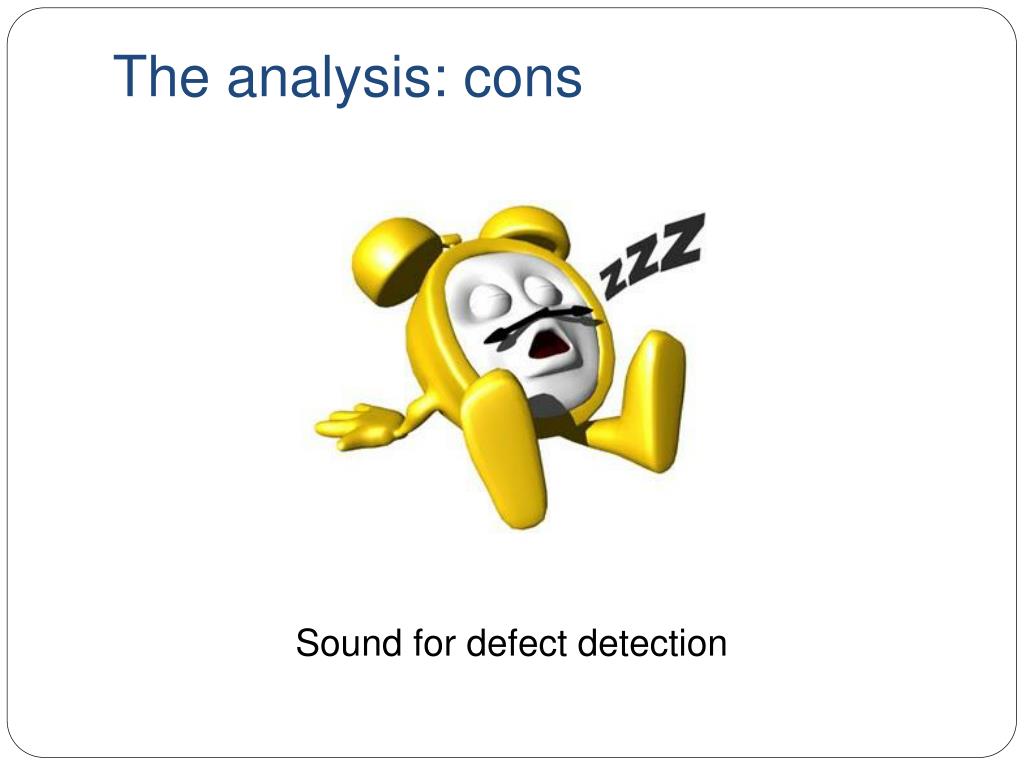 The analysis: cons

zZZ

Sound for defect detection